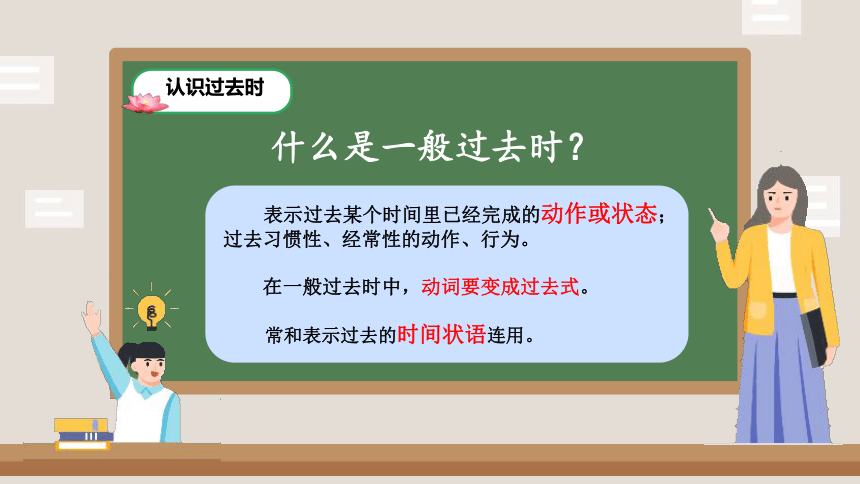 认识过去时

什么是一般过去时？

表示过去某个时间里已经完成的动作或状态；过去习惯性、经常性的动作、行为。

在一般过去时中，动词要变成过去式。

常和表示过去的时间状语连用。